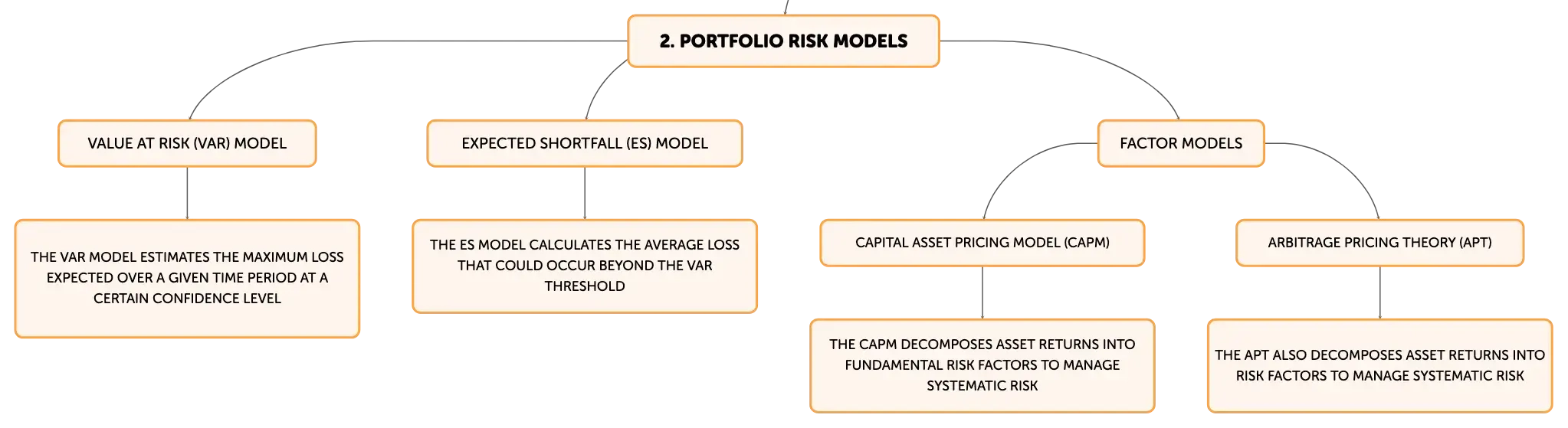 2. PORTFOLIO RISK MODELS

VALUE AT RISK (VAR) MODEL

THE VAR MODEL ESTIMATES THE MAXIMUM LOSS EXPECTED OVER A GIVEN TIME PERIOD AT A CERTAIN CONFIDENCE LEVEL

EXPECTED SHORTFALL (ES) MODEL

THE ES MODEL CALCULATES THE AVERAGE LOSS THAT COULD OCCUR BEYOND THE VAR THRESHOLD

FACTOR MODELS

CAPITAL ASSET PRICING MODEL (CAPM)

THE CAPM DECOMPOSES ASSET RETURNS INTO FUNDAMENTAL RISK FACTORS TO MANAGE SYSTEMATIC RISK

ARBITRAGE PRICING THEORY (APT)

THE APT ALSO DECOMPOSES ASSET RETURNS INTO RISK FACTORS TO MANAGE SYSTEMATIC RISK